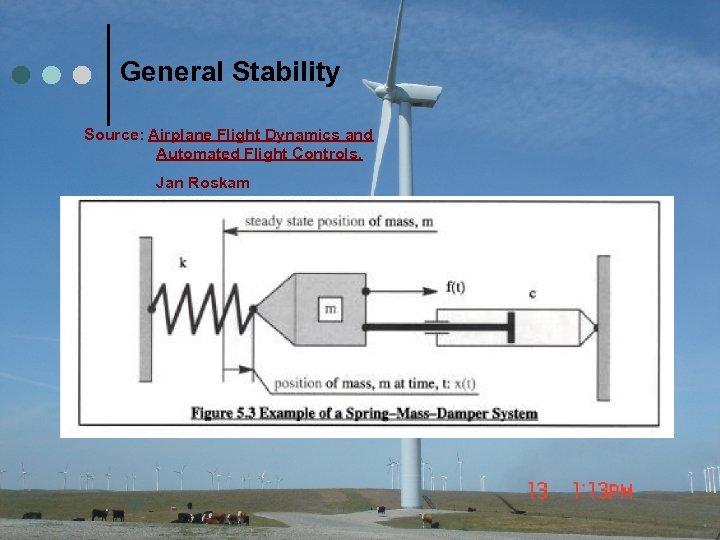 General Stability

Source: Airplane Flight Dynamics and Automated Flight Controls.

Jan Roskam

steady state position of mass, m

k

m

f(t)

c

position of mass, m at time, t: x(t)

Figure 5.3 Example of a Spring–Mass–Damper System

13 1:13PM